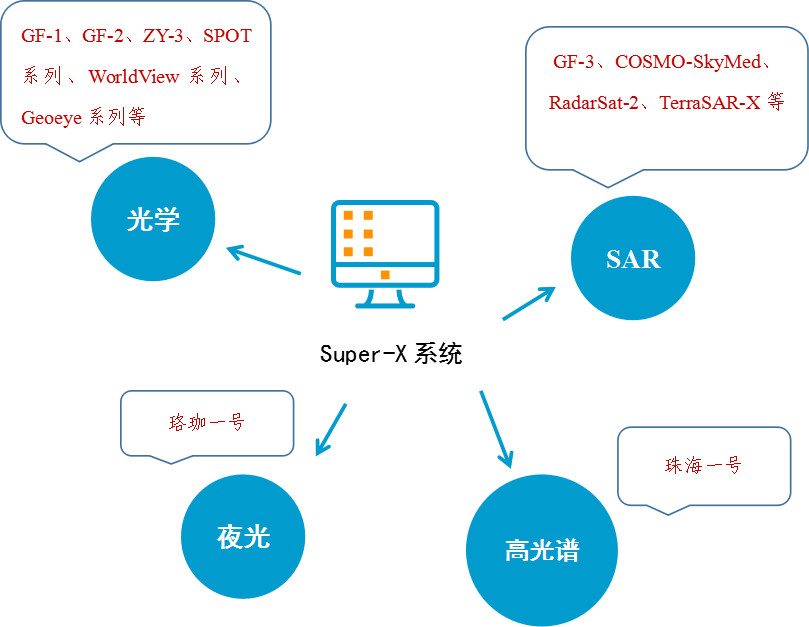 GF-1、GF-2、ZY-3、SPOT 系列、WorldView 系列、Geoeye 系列等

光学

GF-3、COSMO-SkyMed、RadarSat-2、TerraSAR-X 等

SAR

Super-X 系统

珞珈一号

夜光

珠海一号

高光谱